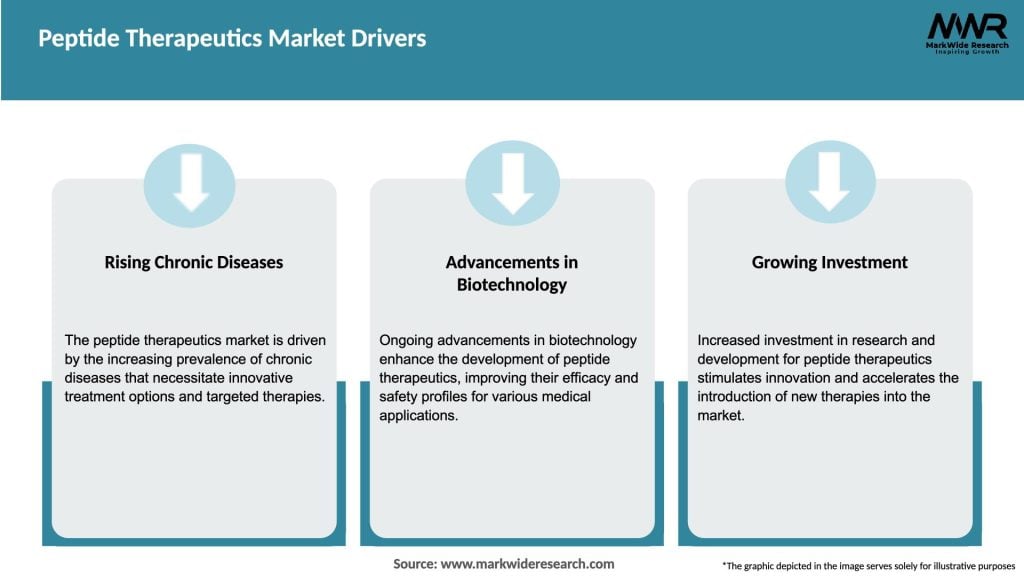 Peptide Therapeutics Market Drivers

MWR
MarkWide Research
Inspiring Growth

Rising Chronic Diseases

The peptide therapeutics market is driven by the increasing prevalence of chronic diseases that necessitate innovative treatment options and targeted therapies.

Advancements in Biotechnology

Ongoing advancements in biotechnology enhance the development of peptide therapeutics, improving their efficacy and safety profiles for various medical applications.

Growing Investment

Increased investment in research and development for peptide therapeutics stimulates innovation and accelerates the introduction of new therapies into the market.

Source: www.markwideresearch.com

*The graphic depicted in the image serves solely for illustrative purposes